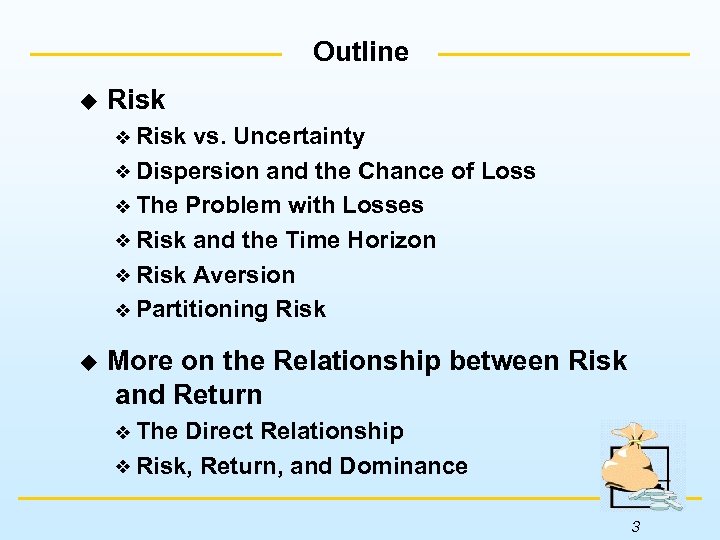 Outline

◆ Risk
❖ Risk vs. Uncertainty
❖ Dispersion and the Chance of Loss
❖ The Problem with Losses
❖ Risk and the Time Horizon
❖ Risk Aversion
❖ Partitioning Risk

◆ More on the Relationship between Risk and Return
❖ The Direct Relationship
❖ Risk, Return, and Dominance

3